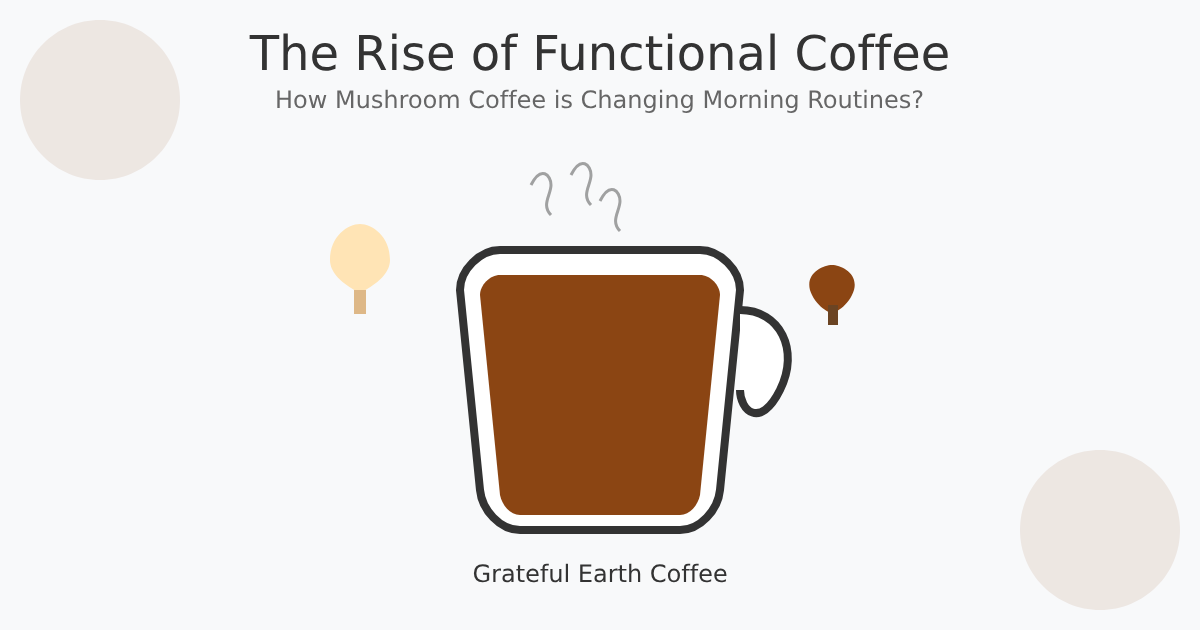 The Rise of Functional Coffee

How Mushroom Coffee is Changing Morning Routines?

Grateful Earth Coffee